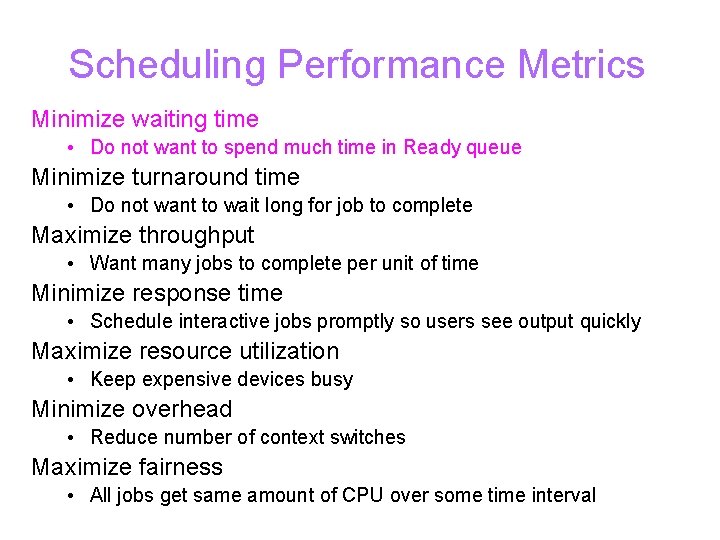 Scheduling Performance Metrics

Minimize waiting time
• Do not want to spend much time in Ready queue

Minimize turnaround time
• Do not want to wait long for job to complete

Maximize throughput
• Want many jobs to complete per unit of time

Minimize response time
• Schedule interactive jobs promptly so users see output quickly

Maximize resource utilization
• Keep expensive devices busy

Minimize overhead
• Reduce number of context switches

Maximize fairness
• All jobs get same amount of CPU over some time interval